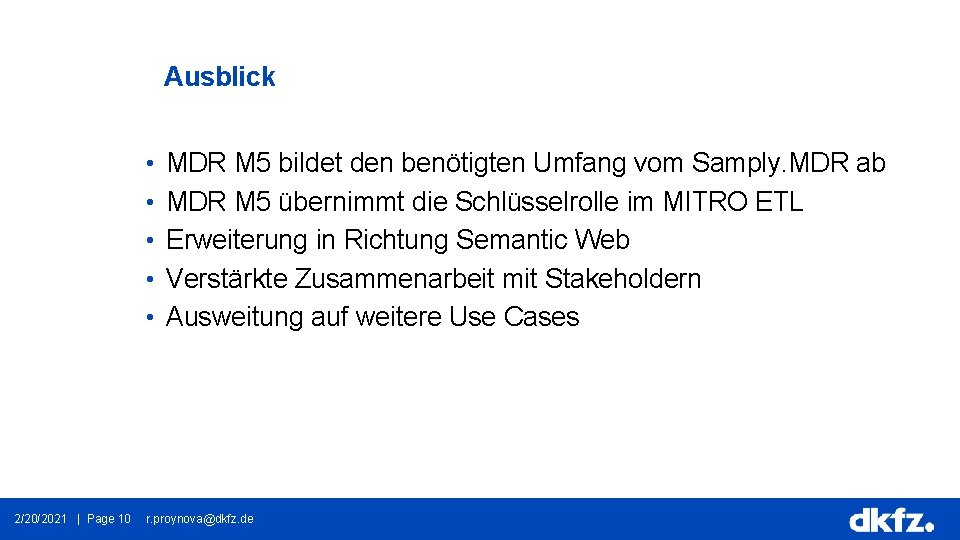 Ausblick

• MDR M5 bildet den benötigten Umfang vom Samply.MDR ab
• MDR M5 übernimmt die Schlüsselrolle im MITRO ETL
• Erweiterung in Richtung Semantic Web
• Verstärkte Zusammenarbeit mit Stakeholdern
• Ausweitung auf weitere Use Cases

2/20/2021 | Page 10 r.proynova@dkfz.de

dkfz.